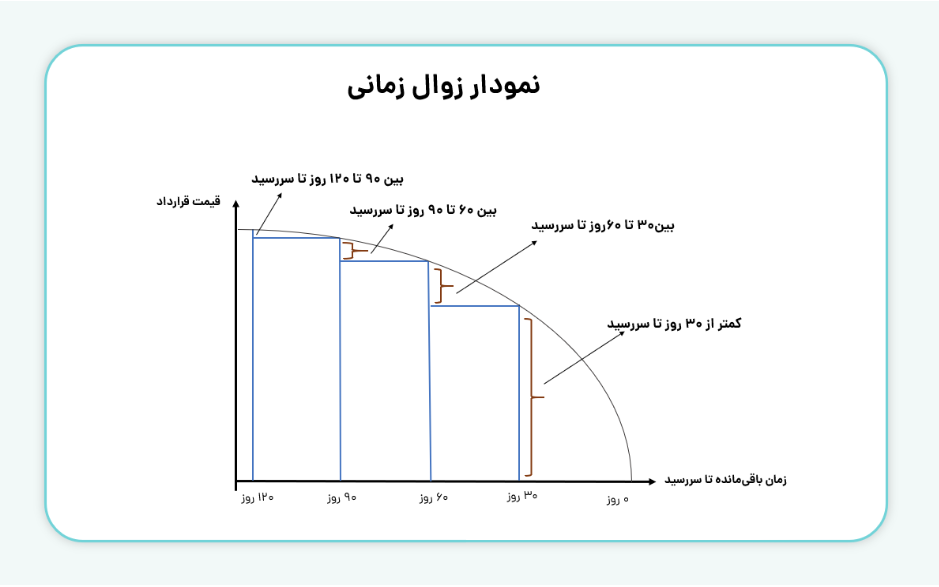 نمودار زوال زمانی

قیمت قرارداد

بین ۹۰ تا ۱۲۰ روز تا سررسید

بین ۶۰ تا ۹۰ روز تا سررسید

بین۳۰ تا ۶۰روز تا سررسید

کمتر از ۳۰ روز تا سررسید

زمان باقی‌مانده تا سررسید

۱۲۰ روز

۹۰ روز

۶۰ روز

۳۰ روز

۰ روز